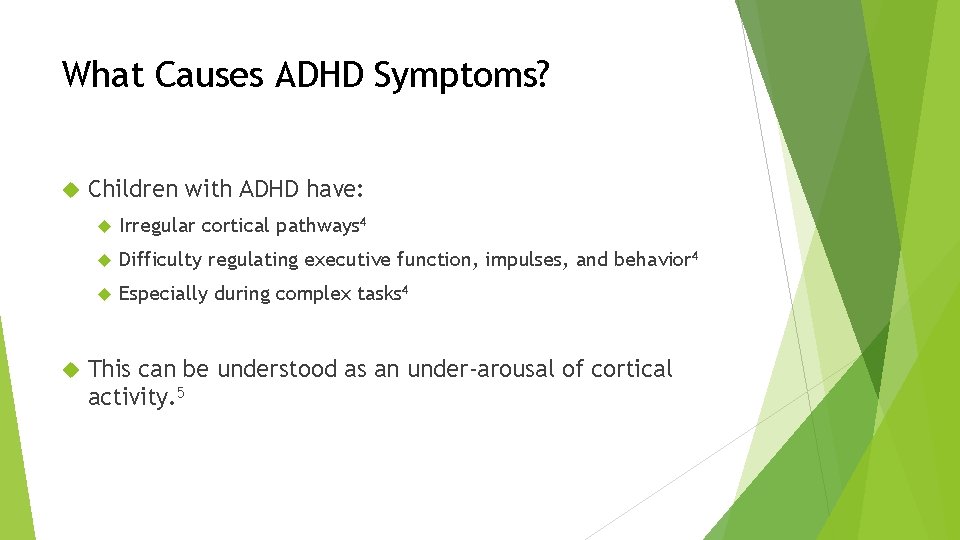 What Causes ADHD Symptoms?

Children with ADHD have:

Irregular cortical pathways$^4$

Difficulty regulating executive function, impulses, and behavior$^4$

Especially during complex tasks$^4$

This can be understood as an under-arousal of cortical activity.$^5$